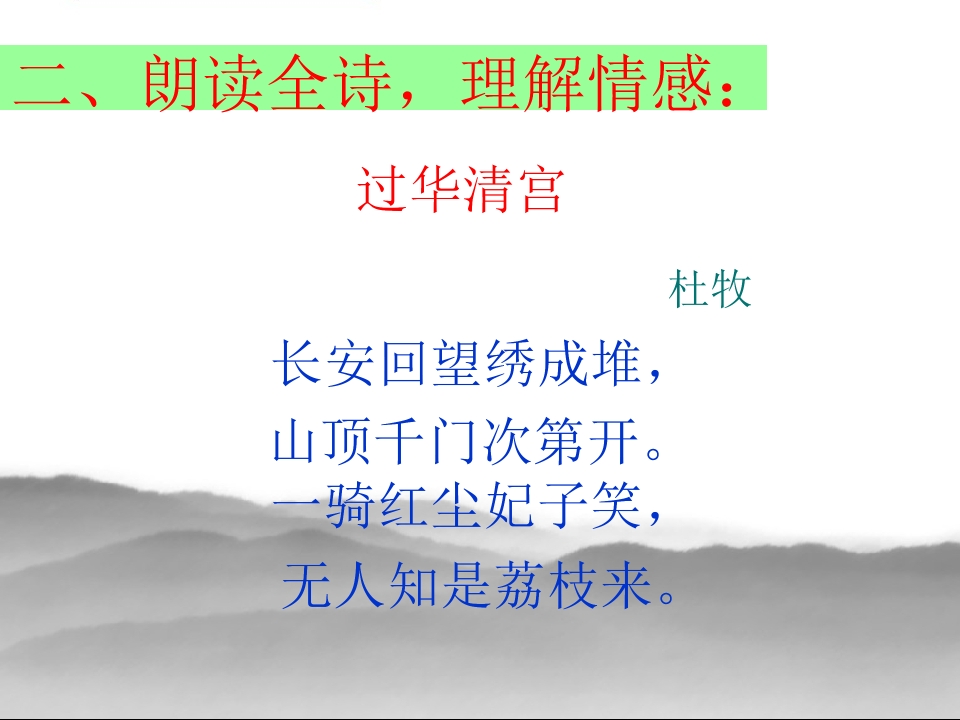 二、朗读全诗，理解情感：

过华清宫

杜牧

长安回望绣成堆，
山顶千门次第开。
一骑红尘妃子笑，
无人知是荔枝来。